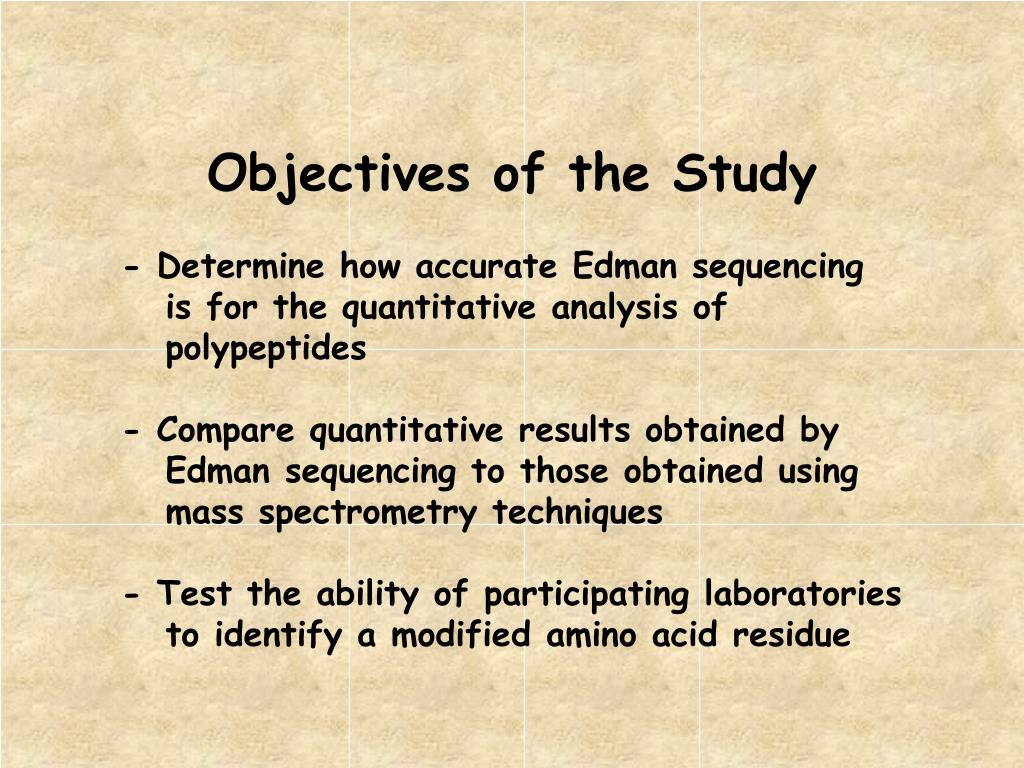 Objectives of the Study

- Determine how accurate Edman sequencing is for the quantitative analysis of polypeptides

- Compare quantitative results obtained by Edman sequencing to those obtained using mass spectrometry techniques

- Test the ability of participating laboratories to identify a modified amino acid residue